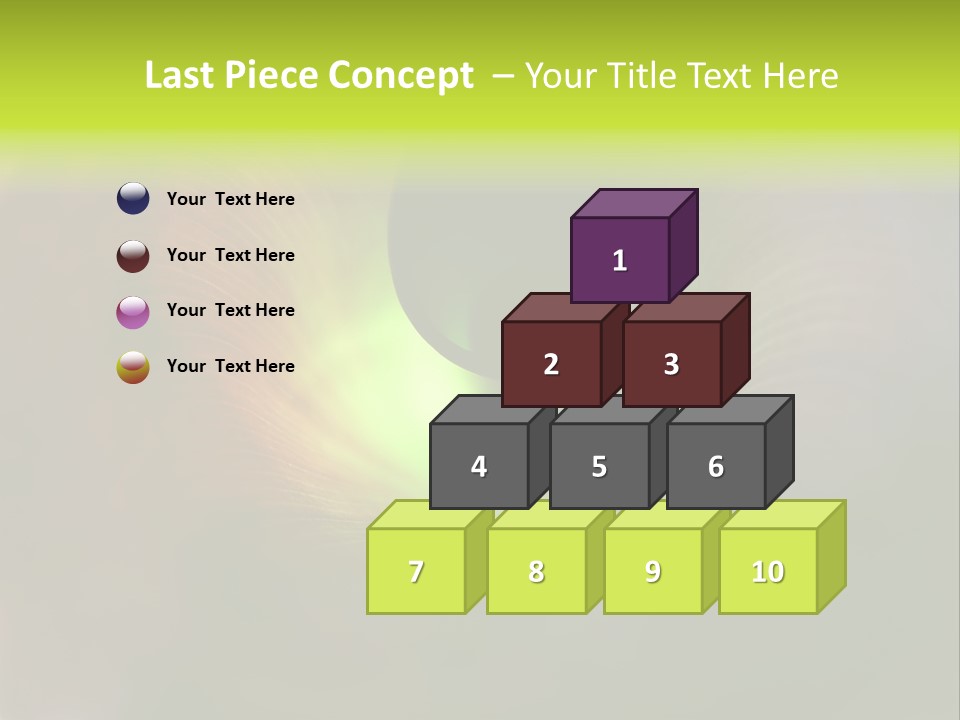 Last Piece Concept – Your Title Text Here

Your Text Here

Your Text Here

Your Text Here

Your Text Here

1

2

3

4

5

6

7

8

9

10